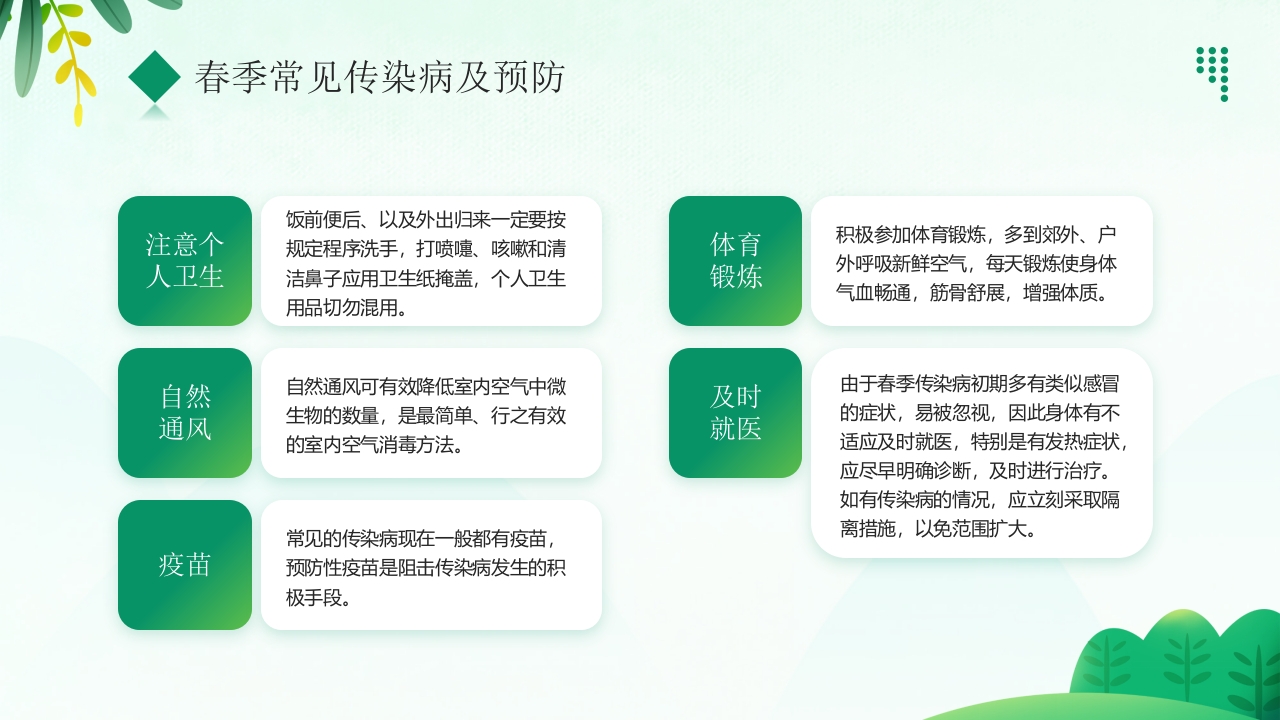 春季常见传染病及预防

注意个人卫生

饭前便后、以及外出归来一定要按规定程序洗手，打喷嚏、咳嗽和清洁鼻子应用卫生纸掩盖，个人卫生用品切勿混用。

自然通风

自然通风可有效降低室内空气中微生物的数量，是最简单、行之有效的室内空气消毒方法。

疫苗

常见的传染病现在一般都有疫苗，预防性疫苗是阻击传染病发生的积极手段。

体育锻炼

积极参加体育锻炼，多到郊外、户外呼吸新鲜空气，每天锻炼使身体气血畅通，筋骨舒展，增强体质。

及时就医

由于春季传染病初期多有类似感冒的症状，易被忽视，因此身体有不适应及时就医，特别是有发热症状，应尽早明确诊断，及时进行治疗。如有传染病的情况，应立刻采取隔离措施，以免范围扩大。